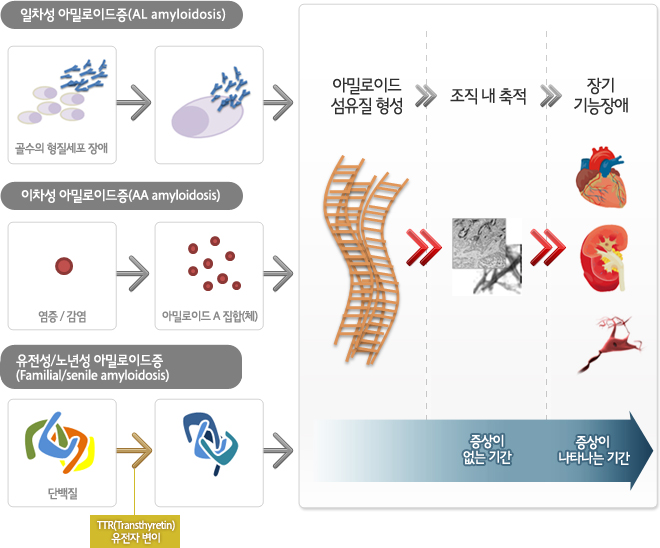 일차성 아밀로이드증(AL amyloidosis)

골수의 형질세포 장애

이차성 아밀로이드증(AA amyloidosis)

염증 / 감염

아밀로이드 A 집합(체)

유전성/노년성 아밀로이드증
(Familial/senile amyloidosis)

단백질

TTR(Transthyretin)
유전자 변이

아밀로이드
섬유질 형성

조직 내 축적

장기
기능장애

증상이
없는 기간

증상이
나타나는 기간